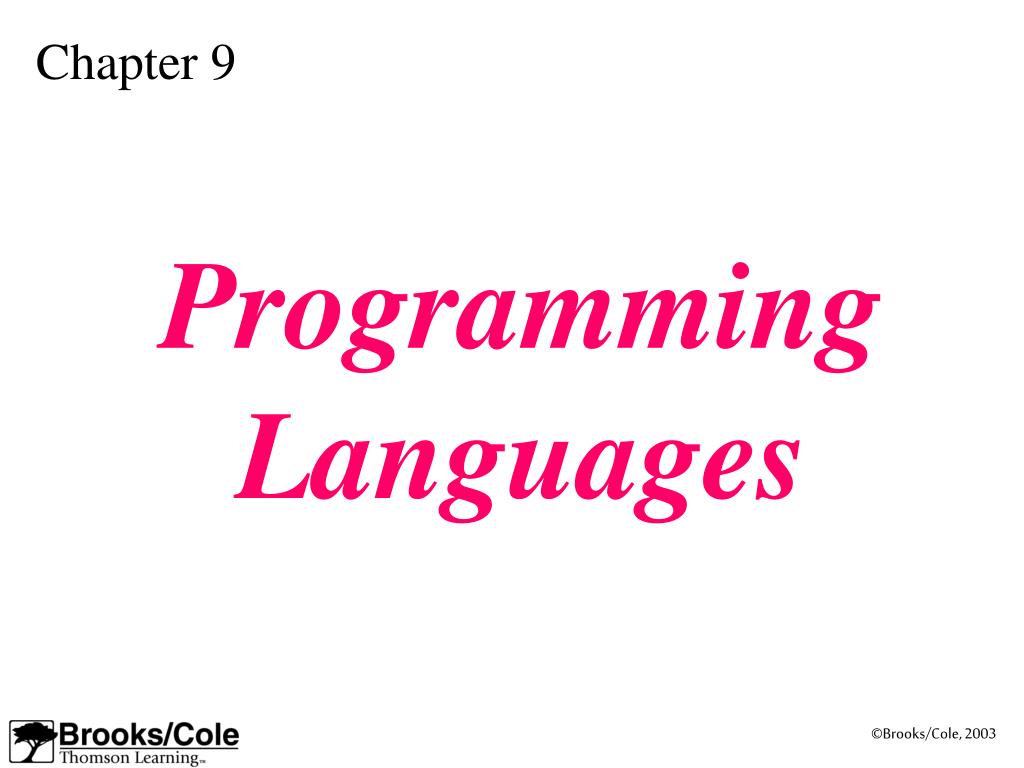 Chapter 9

Programming Languages

Brooks/Cole
Thomson Learning™

©Brooks/Cole, 2003